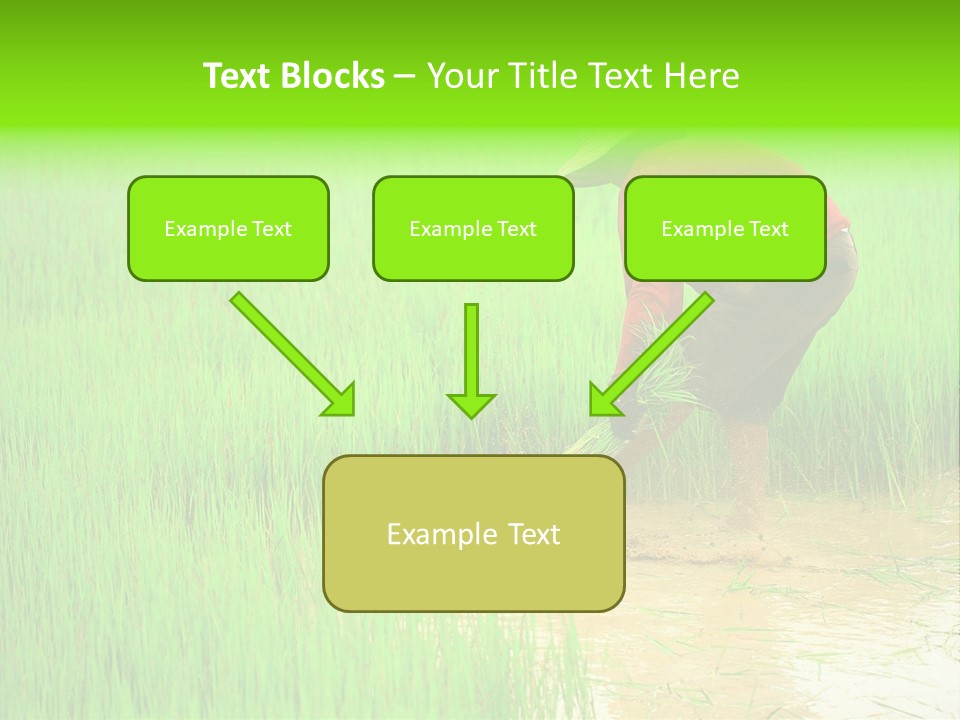 Text Blocks – Your Title Text Here

Example Text

Example Text

Example Text

Example Text